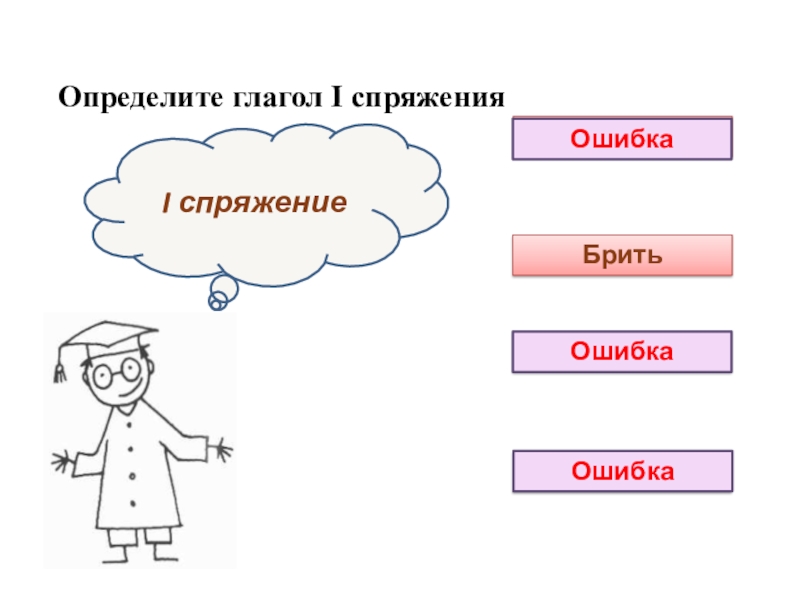 Определите глагол I спряжения

I спряжение

Ошибка

Брить

Ошибка

Ошибка